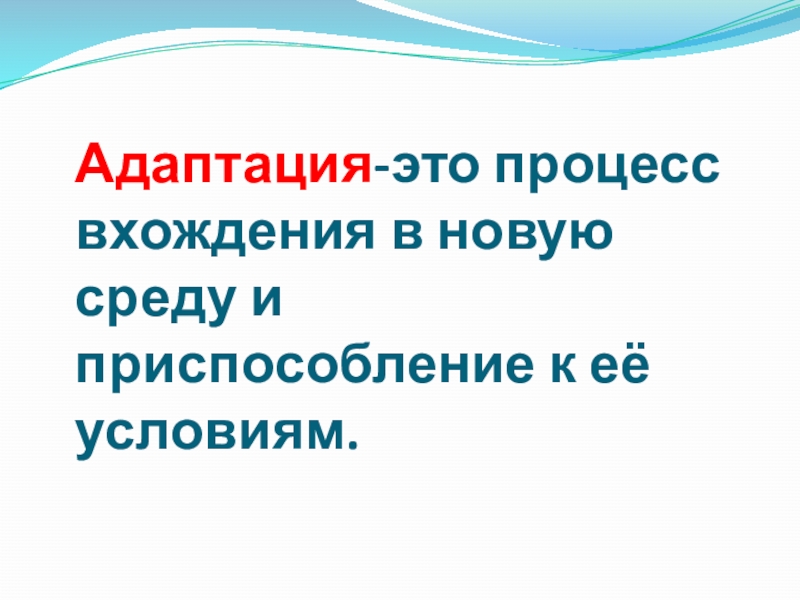 Адаптация-это процесс вхождения в новую среду и приспособление к её условиям.